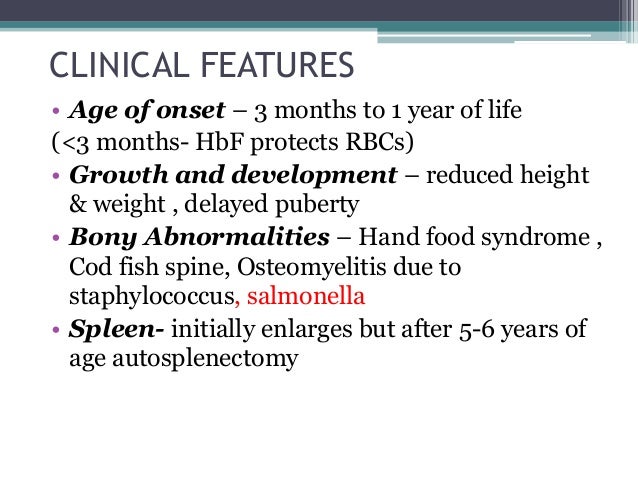 CLINICAL FEATURES

• Age of onset – 3 months to 1 year of life
(<3 months- HbF protects RBCs)

• Growth and development – reduced height & weight , delayed puberty

• Bony Abnormalities – Hand food syndrome , Cod fish spine, Osteomyelitis due to staphylococcus, salmonella

• Spleen- initially enlarges but after 5-6 years of age autosplenectomy